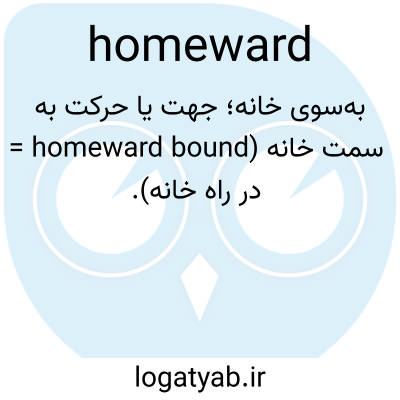 homeward

به‌سوی خانه؛ جهت یا حرکت به سمت خانه (homeward bound = در راه خانه).

logatyab.ir